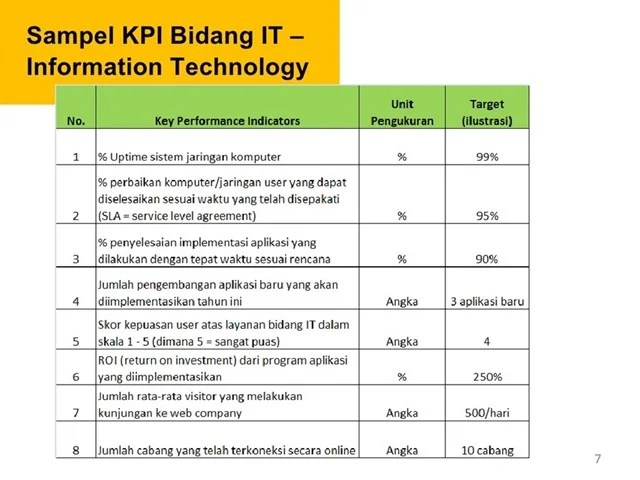 Sampel KPI Bidang IT – Information Technology

| No. | Key Performance Indicators | Unit Pengukuran | Target (ilustrasi) |
|---|---|---|---|
| 1 | % Uptime sistem jaringan komputer | % | 99% |
| 2 | % perbaikan komputer/jaringan user yang dapat diselesaikan sesuai waktu yang telah disepakati (SLA = service level agreement) | % | 95% |
| 3 | % penyelesaian implementasi aplikasi yang dilakukan dengan tepat waktu sesuai rencana | % | 90% |
| 4 | Jumlah pengembangan aplikasi baru yang akan diimplementasikan tahun ini | Angka | 3 aplikasi baru |
| 5 | Skor kepuasan user atas layanan bidang IT dalam skala 1 - 5 (dimana 5 = sangat puas) | Angka | 4 |
| 6 | ROI (return on investment) dari program aplikasi yang diimplementasikan | % | 250% |
| 7 | Jumlah rata-rata visitor yang melakukan kunjungan ke web company | Angka | 500/hari |
| 8 | Jumlah cabang yang telah terkoneksi secara online | Angka | 10 cabang |

7